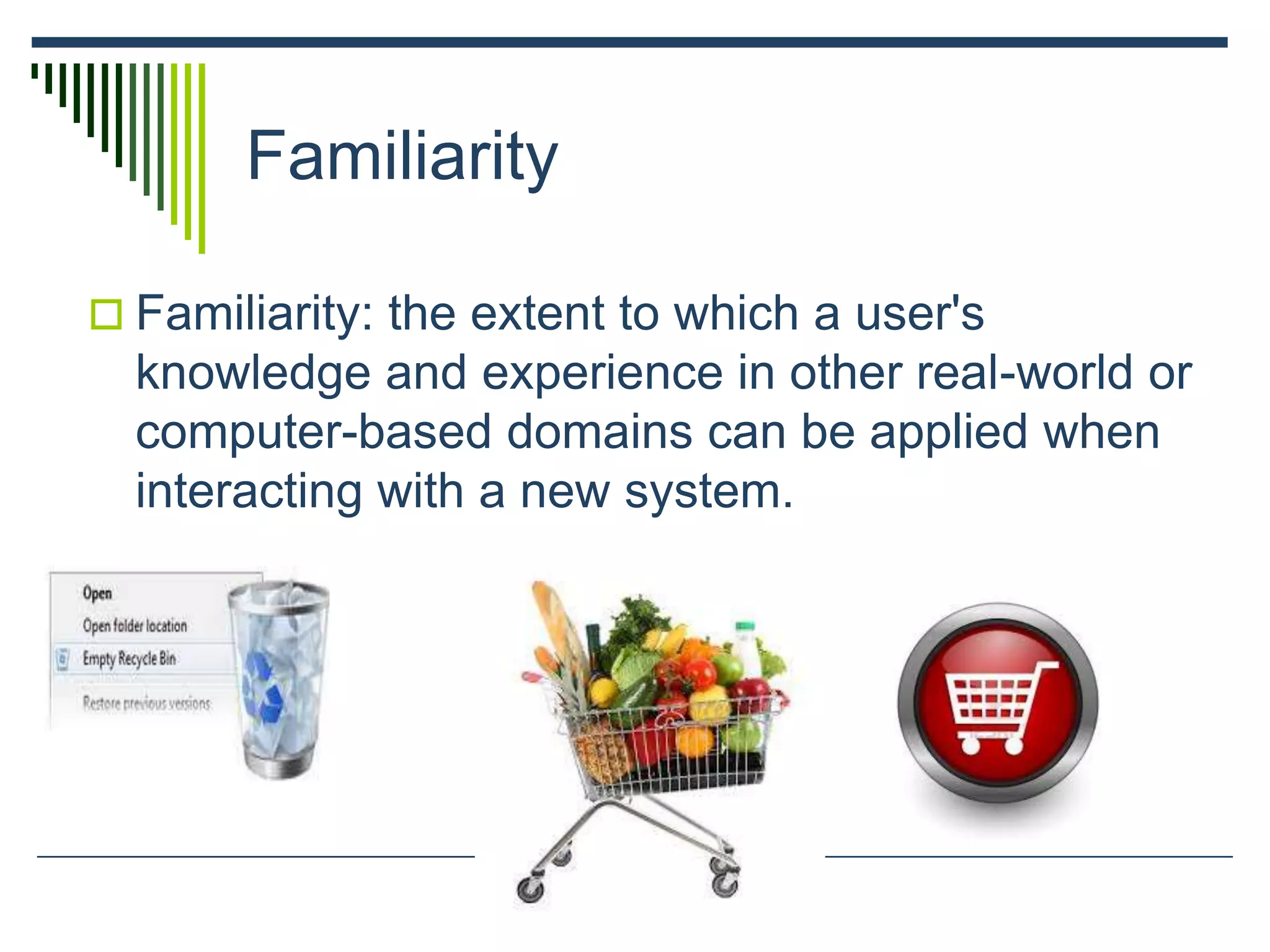 Familiarity

Familiarity: the extent to which a user's knowledge and experience in other real-world or computer-based domains can be applied when interacting with a new system.

Open
Open folder location
Empty Recycle Bin
Restore previous versions